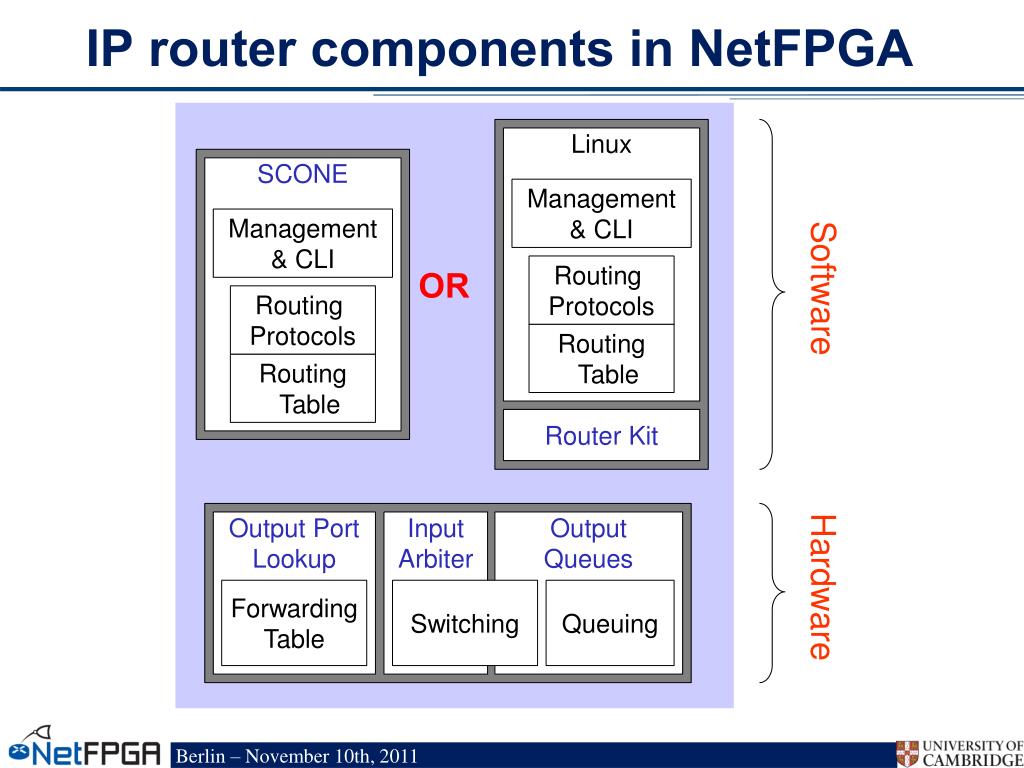 IP router components in NetFPGA

SCONE

Management & CLI

Routing Protocols

Routing Table

OR

Linux

Management & CLI

Routing Protocols

Routing Table

Router Kit

Software

Output Port Lookup

Forwarding Table

Input Arbiter

Switching

Output Queues

Queuing

Hardware

NetFPGA

Berlin – November 10th, 2011

UNIVERSITY OF CAMBRIDGE